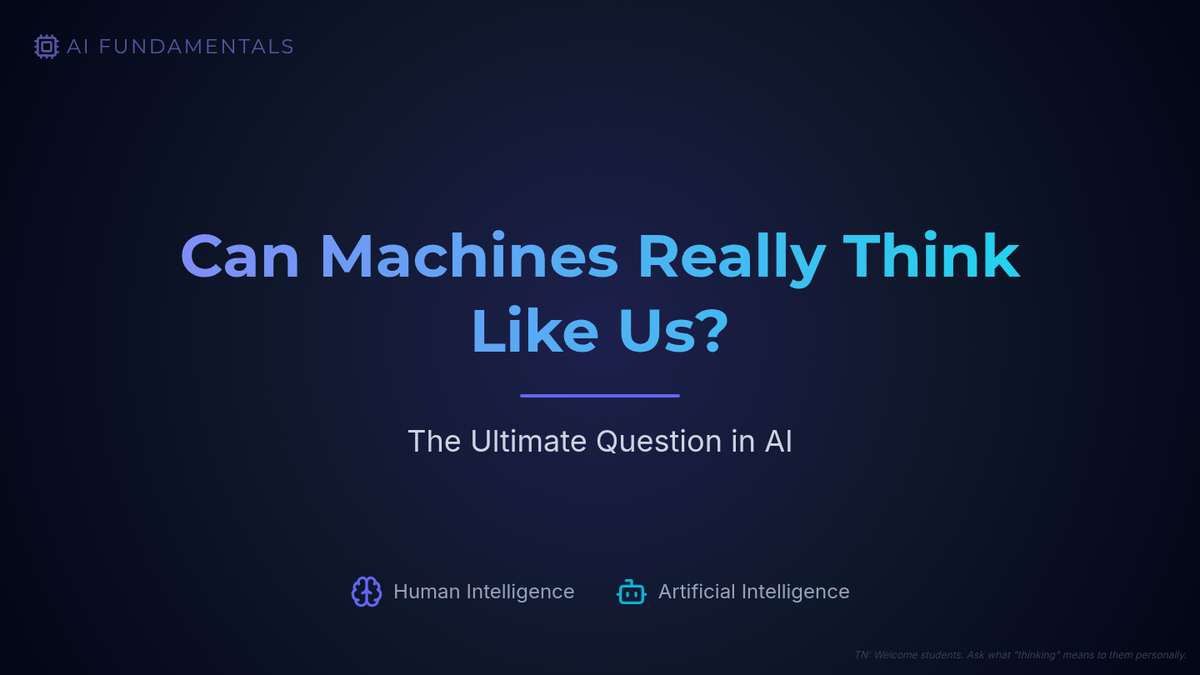 AI FUNDAMENTALS

Can Machines Really Think Like Us?

The Ultimate Question in AI

Human Intelligence

Artificial Intelligence

TN: Welcome students. Ask what "thinking" means to them personally.